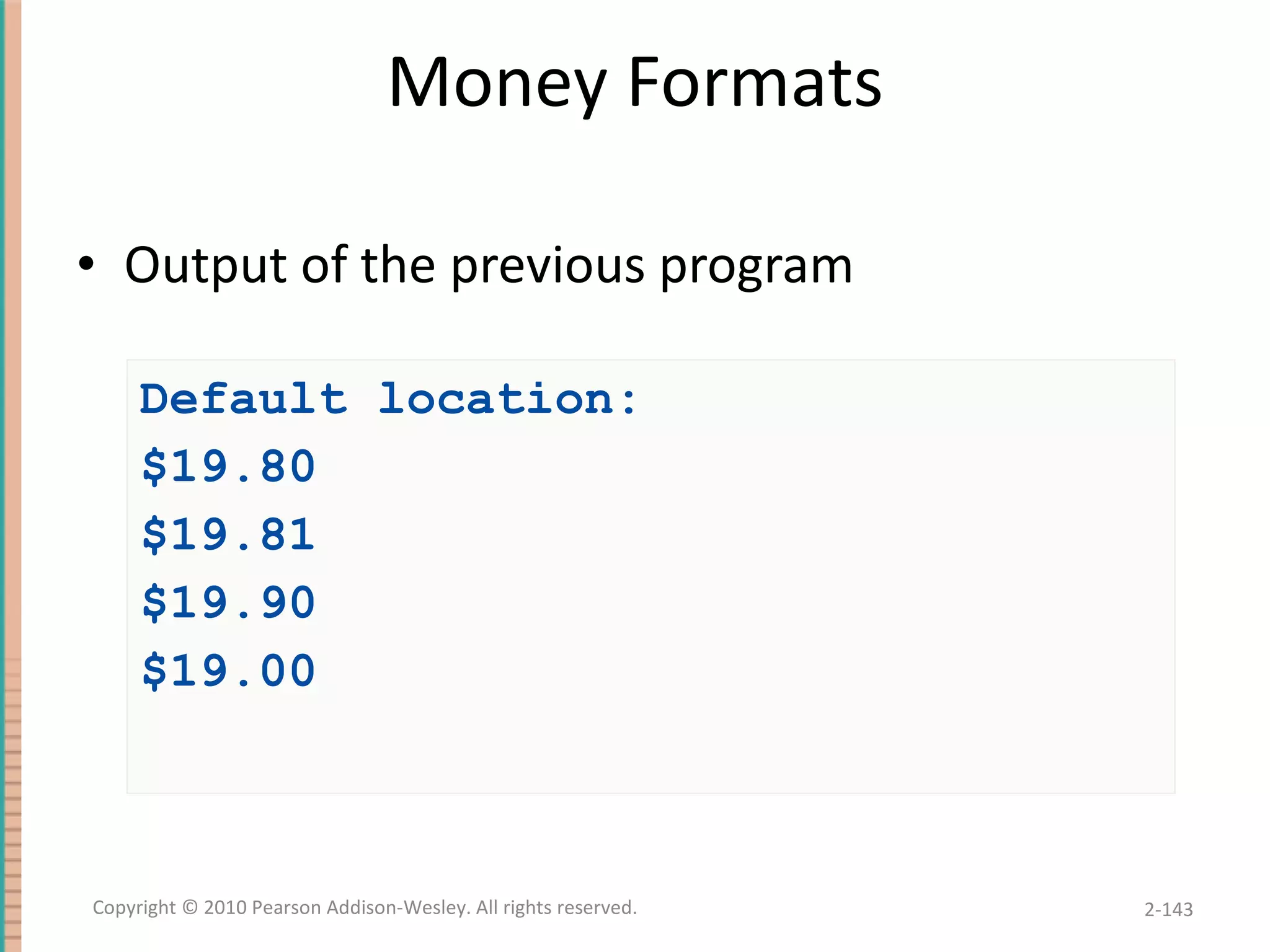 Money Formats

• Output of the previous program

Default location:
\$19.80
\$19.81
\$19.90
\$19.00

Copyright © 2010 Pearson Addison-Wesley. All rights reserved.

2-143